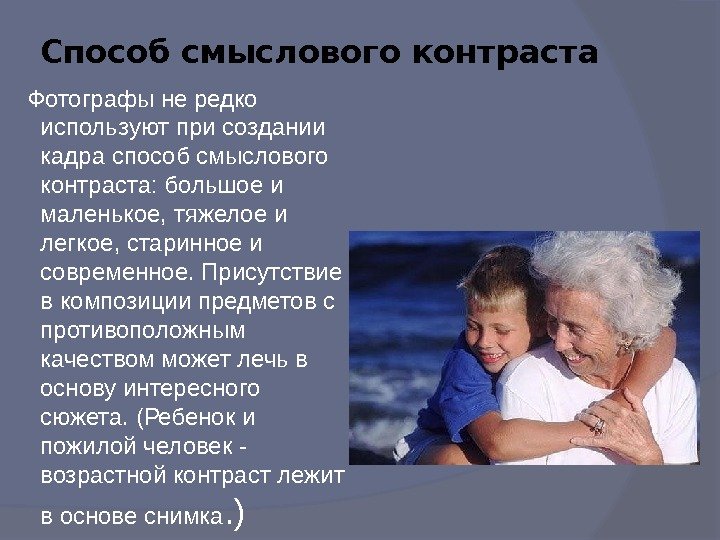 Способ смыслового контраста

Фотографы не редко используют при создании кадра способ смыслового контраста: большое и маленькое, тяжелое и легкое, старинное и современное. Присутствие в композиции предметов с противоположным качеством может лечь в основу интересного сюжета. (Ребенок и пожилой человек - возрастной контраст лежит в основе снимка.)